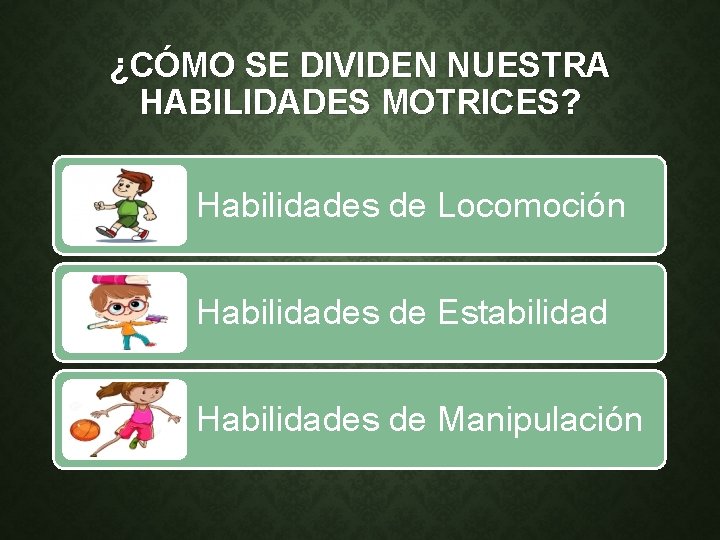 ¿CÓMO SE DIVIDEN NUESTRA HABILIDADES MOTRICES?

Habilidades de Locomoción

Habilidades de Estabilidad

Habilidades de Manipulación